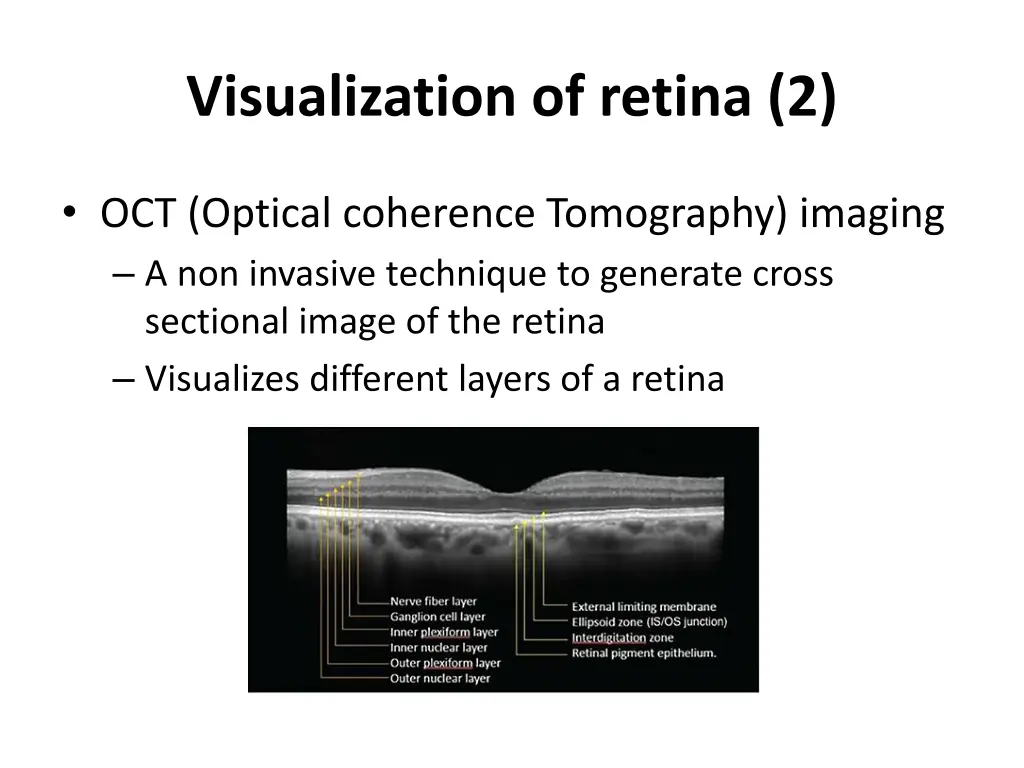 Visualization of retina (2)

• OCT (Optical coherence Tomography) imaging
– A non invasive technique to generate cross sectional image of the retina
– Visualizes different layers of a retina

Nerve fiber layer
Ganglion cell layer
Inner plexiform layer
Inner nuclear layer
Outer plexiform layer
Outer nuclear layer

External limiting membrane
Ellipsoid zone (IS/OS junction)
Interdigitation zone
Retinal pigment epithelium.